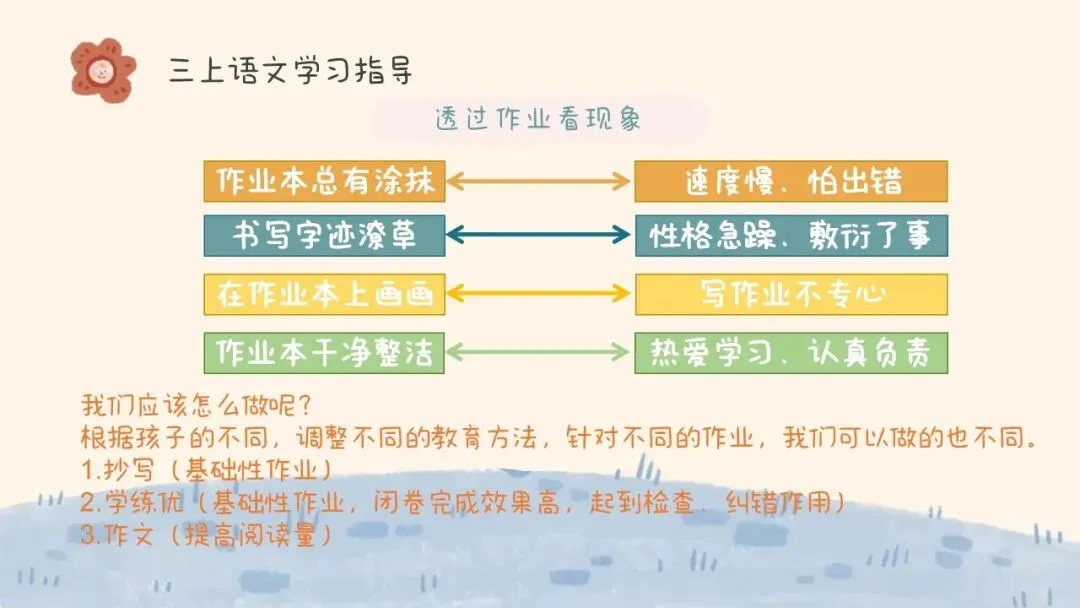 三上语文学习指导

透过作业看现象

作业本总有涂抹 速度慢、怕出错

书写字迹潦草 性格急躁、敷衍了事

在作业本上画画 写作业不专心

作业本干净整洁 热爱学习、认真负责

我们应该怎么做呢？
根据孩子的不同，调整不同的教育方法，针对不同的作业，我们可以做的也不同。
1.抄写（基础性作业）
2.学练优（基础性作业，闭卷完成效果高，起到检查、纠错作用）
3.作文（提高阅读量）